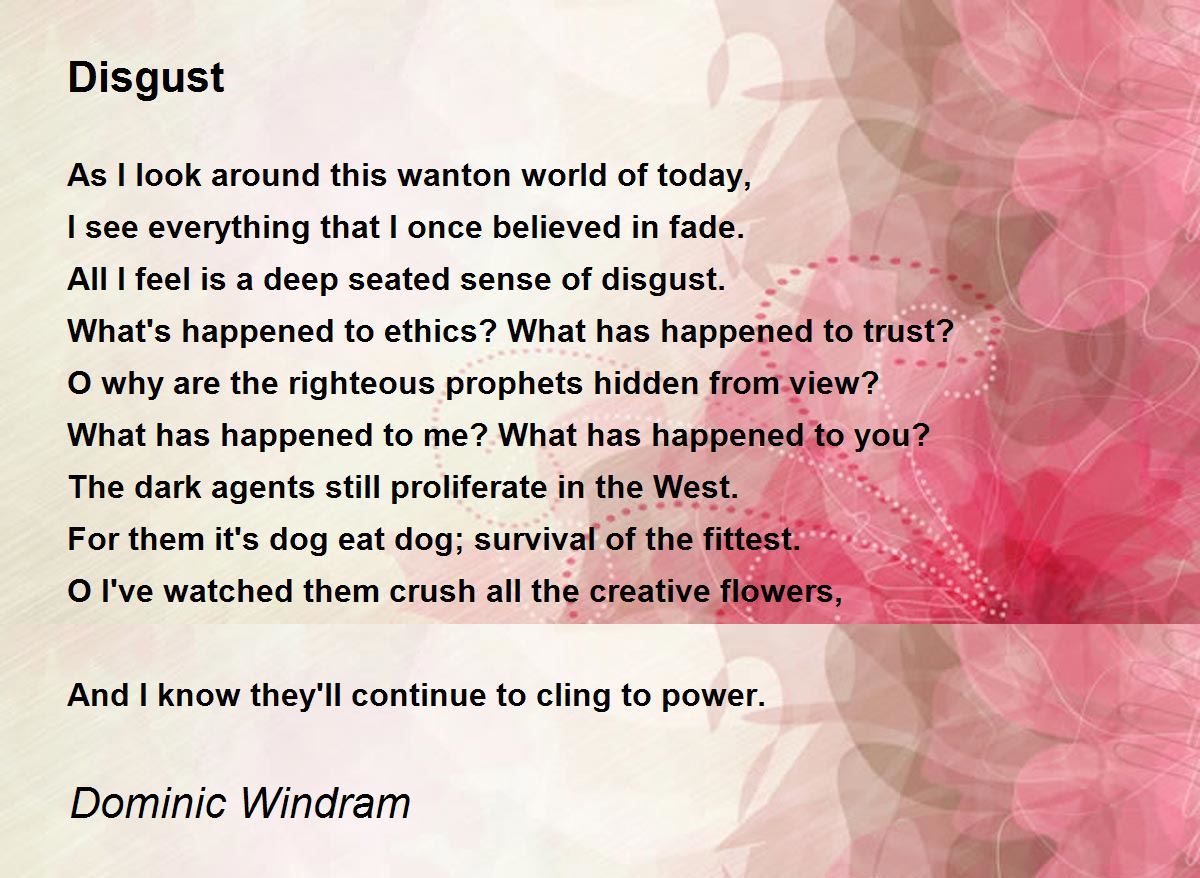 Disgust

As I look around this wanton world of today,
I see everything that I once believed in fade.
All I feel is a deep seated sense of disgust.
What's happened to ethics? What has happened to trust?
O why are the righteous prophets hidden from view?
What has happened to me? What has happened to you?
The dark agents still proliferate in the West.
For them it's dog eat dog; survival of the fittest.
O I've watched them crush all the creative flowers,

And I know they'll continue to cling to power.

Dominic Windram